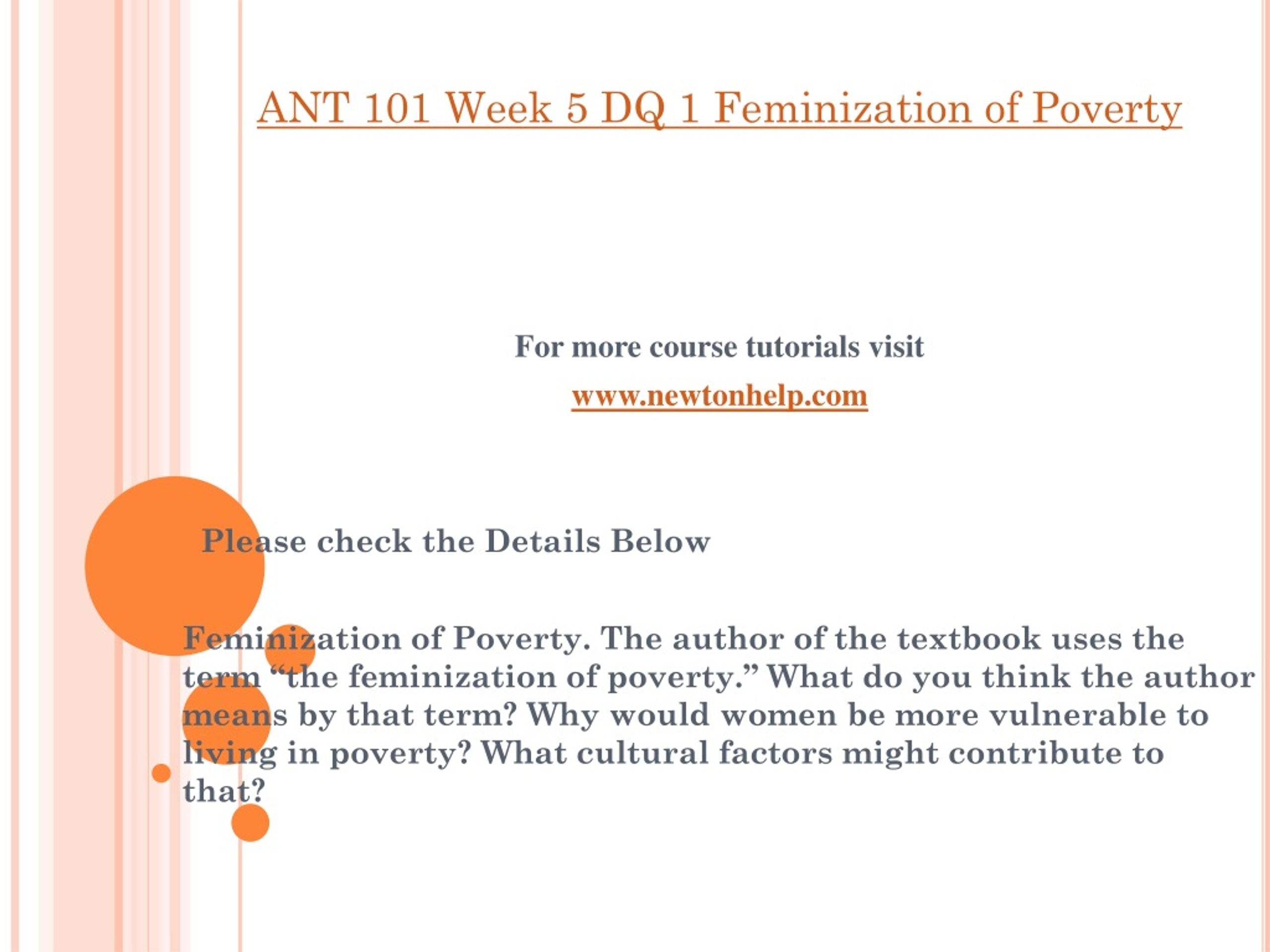 ANT 101 Week 5 DQ 1 Feminization of Poverty

For more course tutorials visit

www.newtonhelp.com

Please check the Details Below

Feminization of Poverty. The author of the textbook uses the term “the feminization of poverty.” What do you think the author means by that term? Why would women be more vulnerable to living in poverty? What cultural factors might contribute to that?